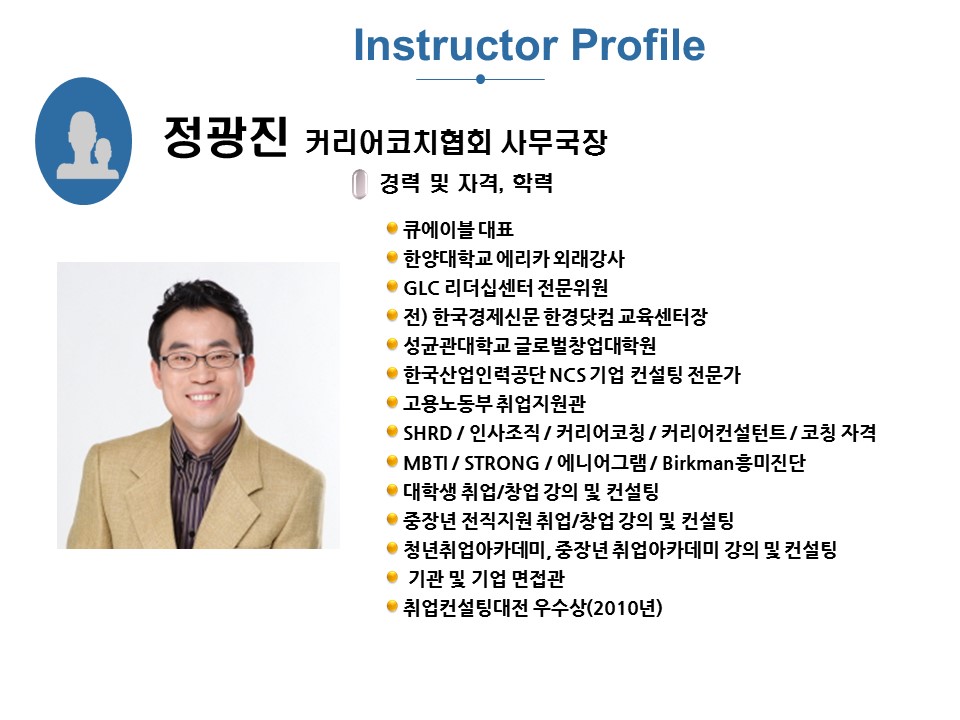 Instructor Profile

정광진 커리어코치협회 사무국장

경력 및 자격, 학력

큐에이블 대표
한양대학교 에리카 외래강사
GLC 리더십센터 전문위원
전) 한국경제신문 한경닷컴 교육센터장
성균관대학교 글로벌창업대학원
한국산업인력공단 NCS 기업 컨설팅 전문가
고용노동부 취업지원관
SHRD / 인사조직 / 커리어코칭 / 커리어컨설턴트 / 코칭 자격
MBTI / STRONG / 에니어그램 / Birkman흥미진단
대학생 취업/창업 강의 및 컨설팅
중장년 전직지원 취업/창업 강의 및 컨설팅
청년취업아카데미, 중장년 취업아카데미 강의 및 컨설팅
기관 및 기업 면접관
취업컨설팅대전 우수상(2010년)